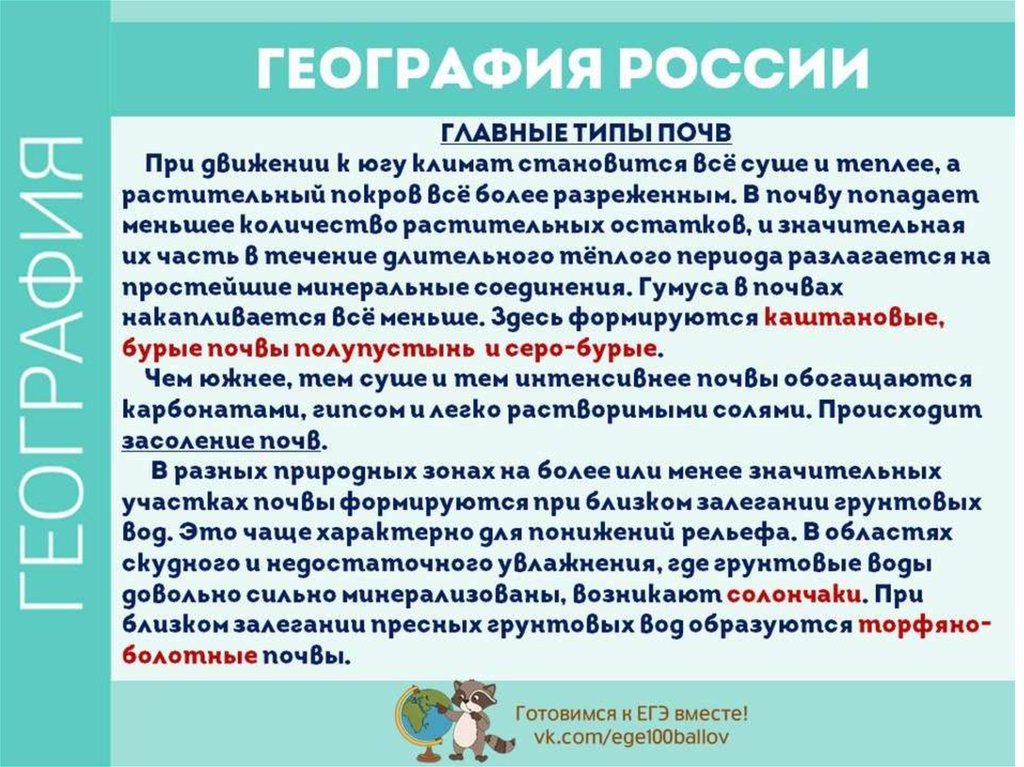 ГЕОГРАФИЯ

ГЕОГРАФИЯ РОССИИ

ГЛАВНЫЕ ТИПЫ ПОЧВ

При движении к югу климат становится всё суше и теплее, а растительный покров всё более разреженным. В почву попадает меньшее количество растительных остатков, и значительная их часть в течение длительного тёплого периода разлагается на простейшие минеральные соединения. Гумуса в почвах накапливается всё меньше. Здесь формируются каштановые, бурые почвы полупустынь и серо-бурые.

Чем южнее, тем суше и тем интенсивнее почвы обогащаются карбонатами, гипсом и легко растворимыми солями. Происходит засоление почв.

В разных природных зонах на более или менее значительных участках почвы формируются при близком залегании грунтовых вод. Это чаще характерно для понижений рельефа. В областях скудного и недостаточного увлажнения, где грунтовые воды довольно сильно минерализованы, возникают солончаки. При близком залегании пресных грунтовых вод образуются торфяно-болотные почвы.

Готовимся к ЕГЭ вместе!
vk.com/ege100ballov